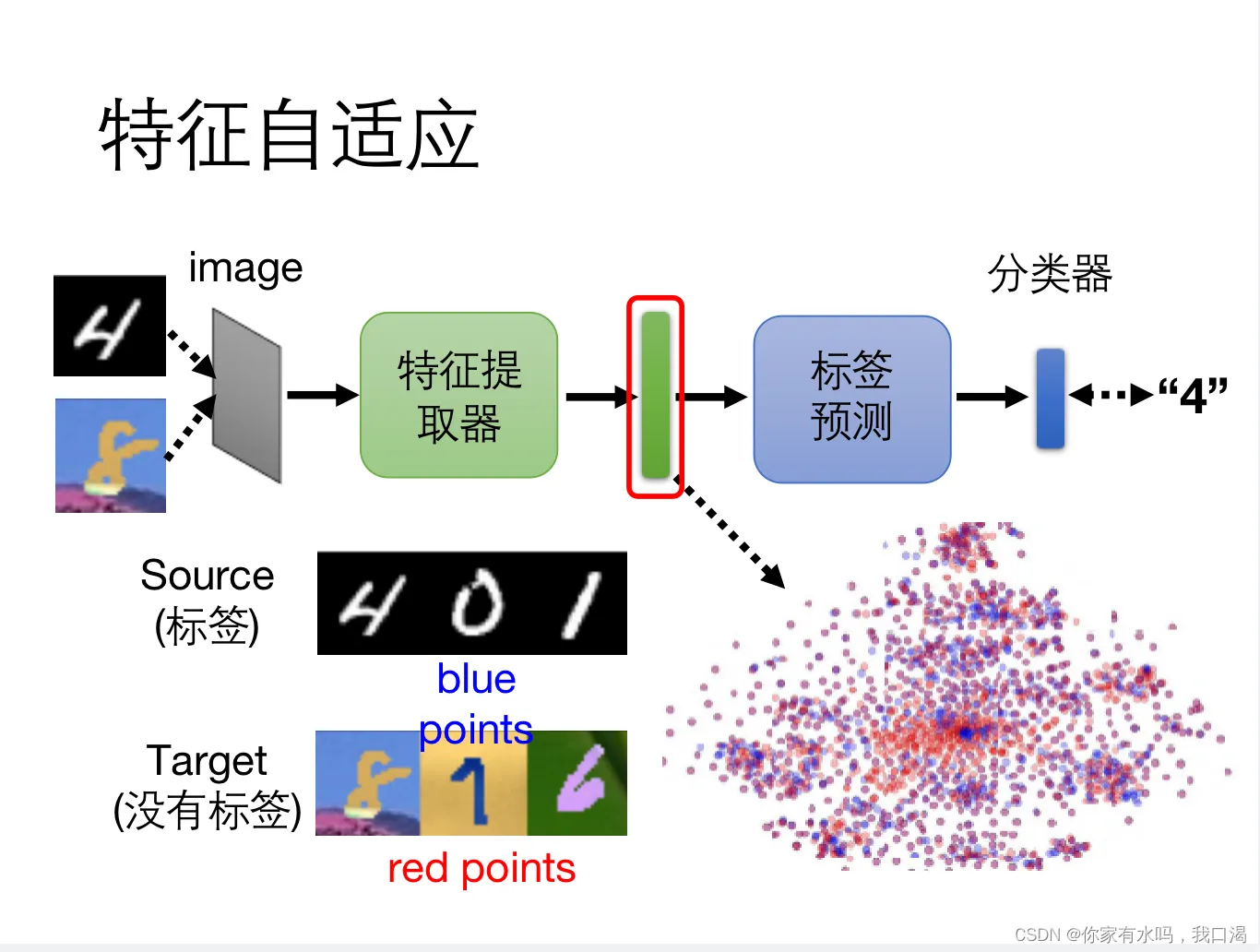 特征自适应

image

分类器

特征提取器

标签预测

“4”

Source
(标签)

blue
points

Target
(没有标签)

red points

CSDN @你家有水吗，我口渴